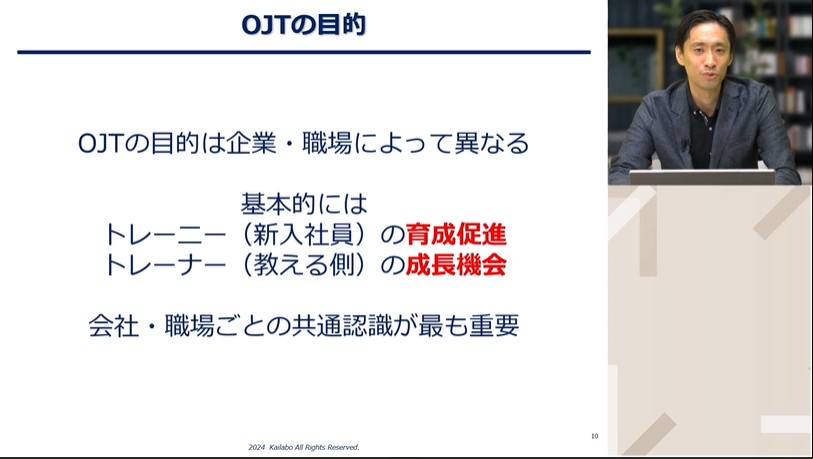 OJTの目的

OJTの目的は企業・職場によって異なる

基本的には
トレーニー（新入社員）の育成促進
トレーナー（教える側）の成長機会

会社・職場ごとの共通認識が最も重要

2024 Kailabo All Rights Reserved.

10